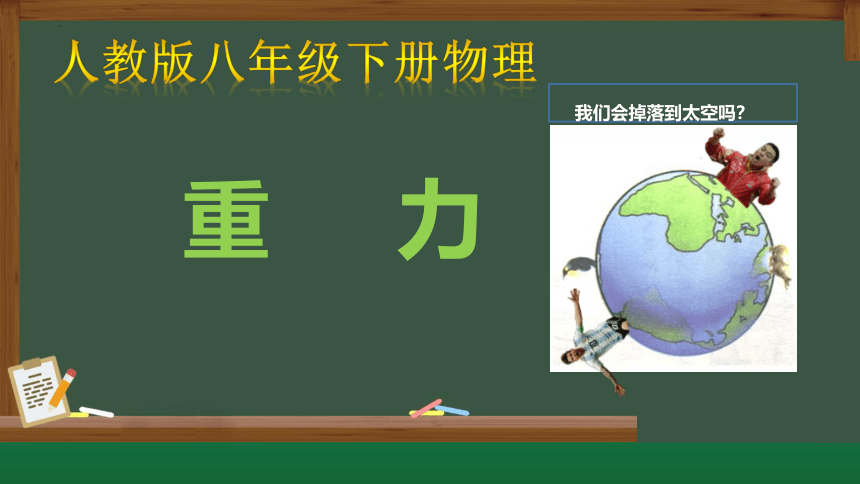 人教版八年级下册物理

重 力

我们会掉落到太空吗?